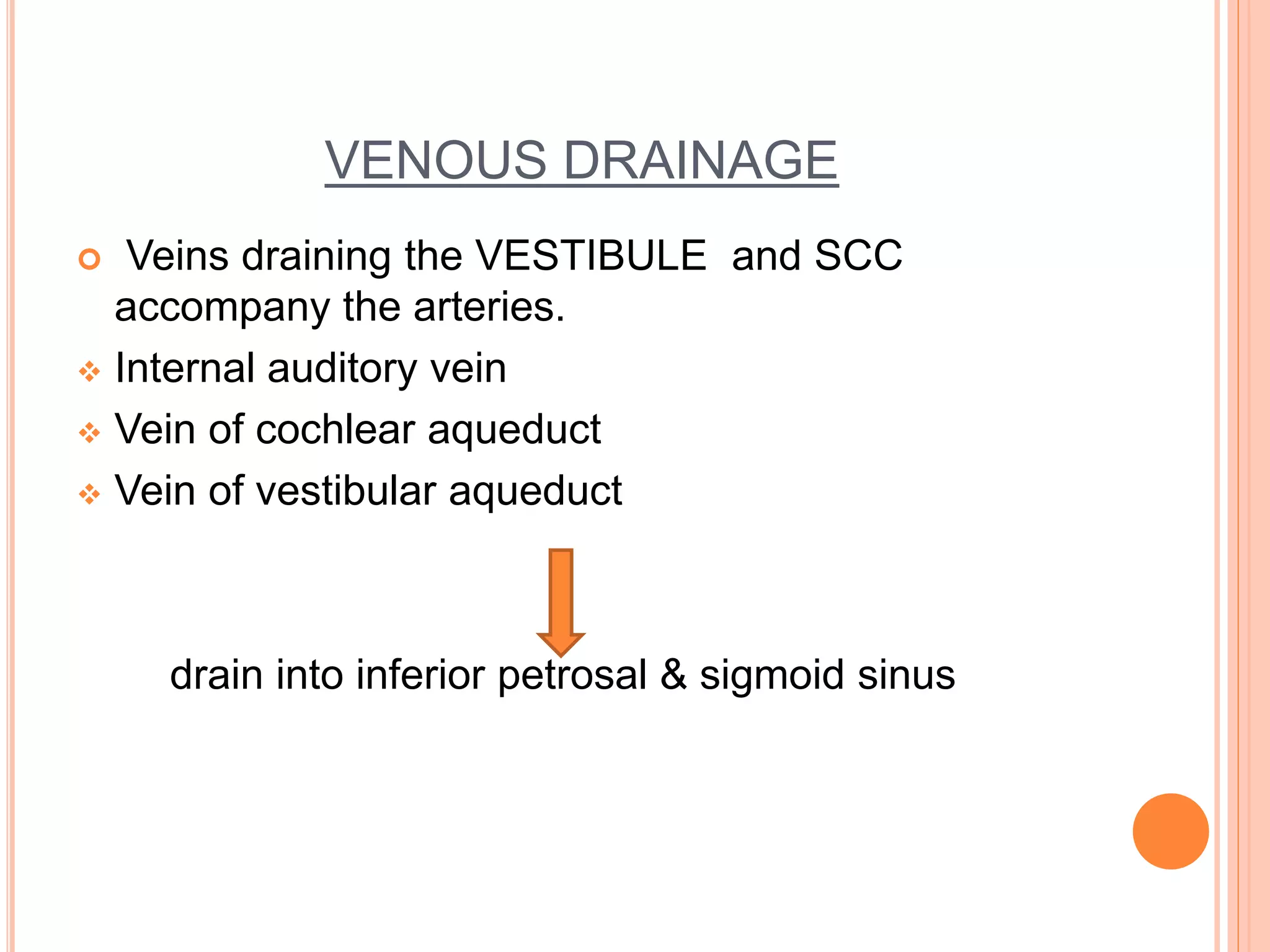 VENOUS DRAINAGE

Veins draining the VESTIBULE and SCC accompany the arteries.

Internal auditory vein

Vein of cochlear aqueduct

Vein of vestibular aqueduct

drain into inferior petrosal & sigmoid sinus